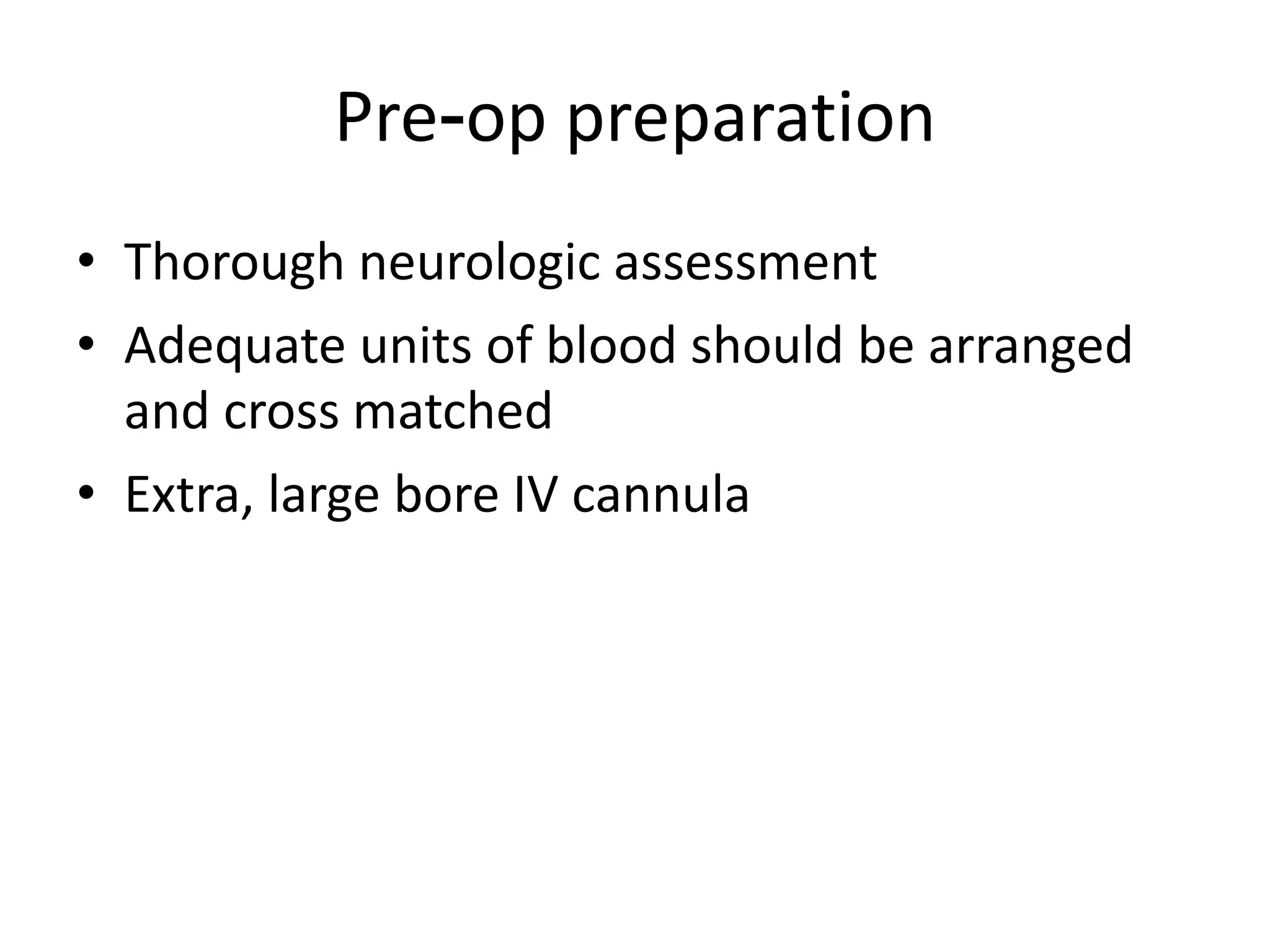 Pre-op preparation

• Thorough neurologic assessment
• Adequate units of blood should be arranged and cross matched
• Extra, large bore IV cannula